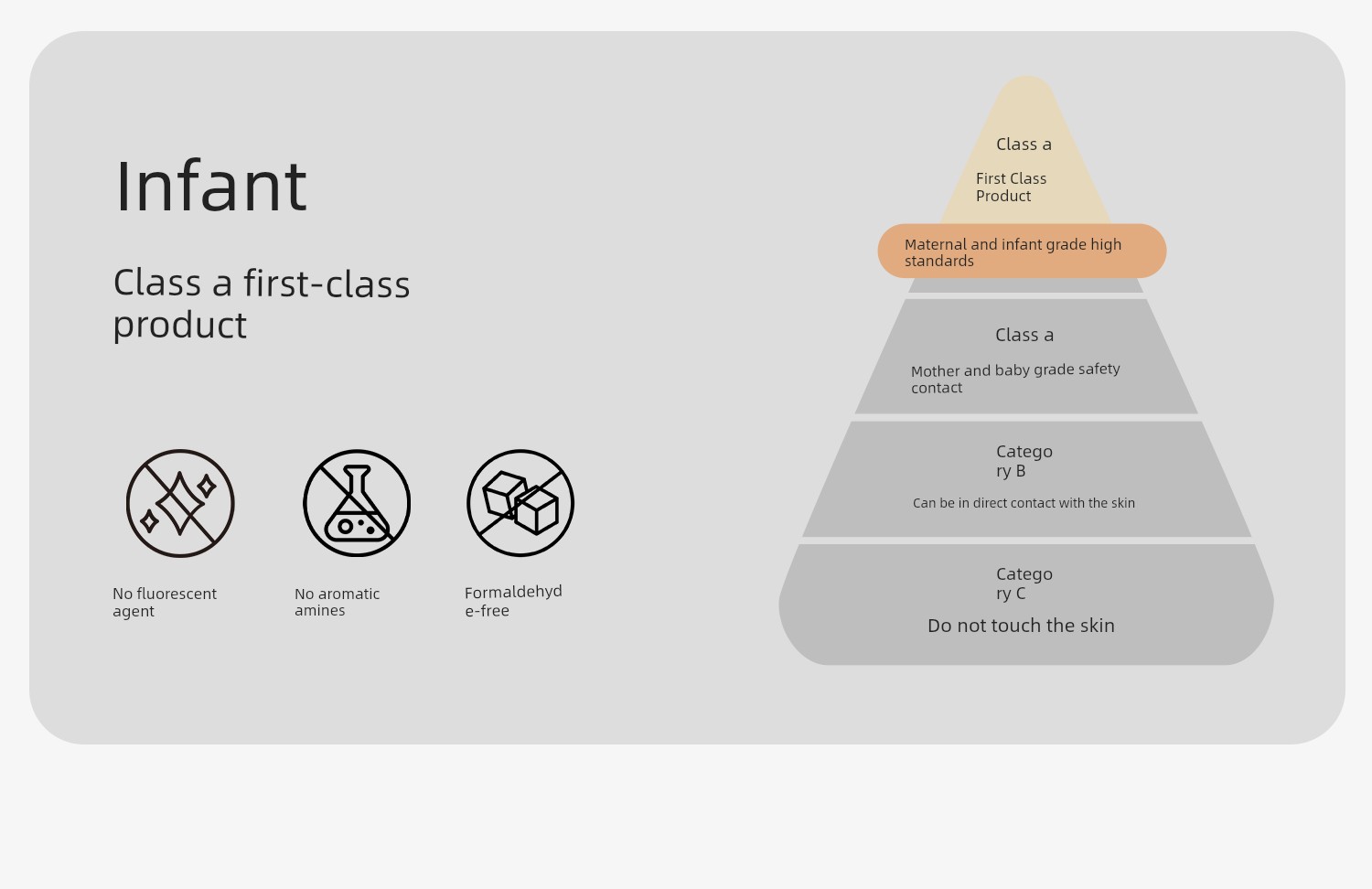 Infant

Class a first-class product

No fluorescent agent

No aromatic amines

Formaldehyde-free

Class a

First Class Product

Maternal and infant grade high standards

Class a

Mother and baby grade safety contact

Category B

Can be in direct contact with the skin

Category C

Do not touch the skin